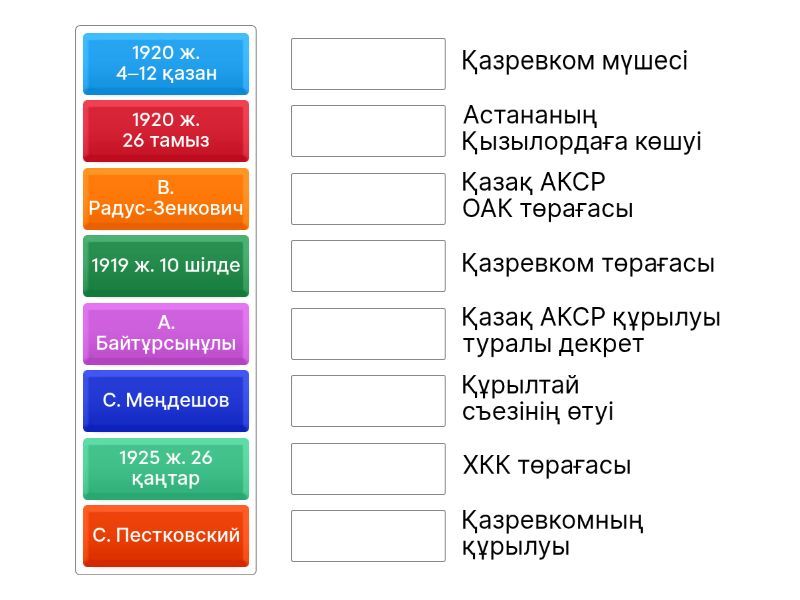 1920 ж. 4–12 қазан

1920 ж. 26 тамыз

В. Радус-Зенкович

1919 ж. 10 шілде

А. Байтұрсынұлы

С. Меңдешов

1925 ж. 26 қаңтар

С. Пестковский

Қазревком мүшесі

Астананың Қызылордаға көшуі

Қазақ АКСР ОАК төрағасы

Қазревком төрағасы

Қазақ АКСР құрылуы туралы декрет

Құрылтай съезінің өтуі

ХКК төрағасы

Қазревкомның құрылуы